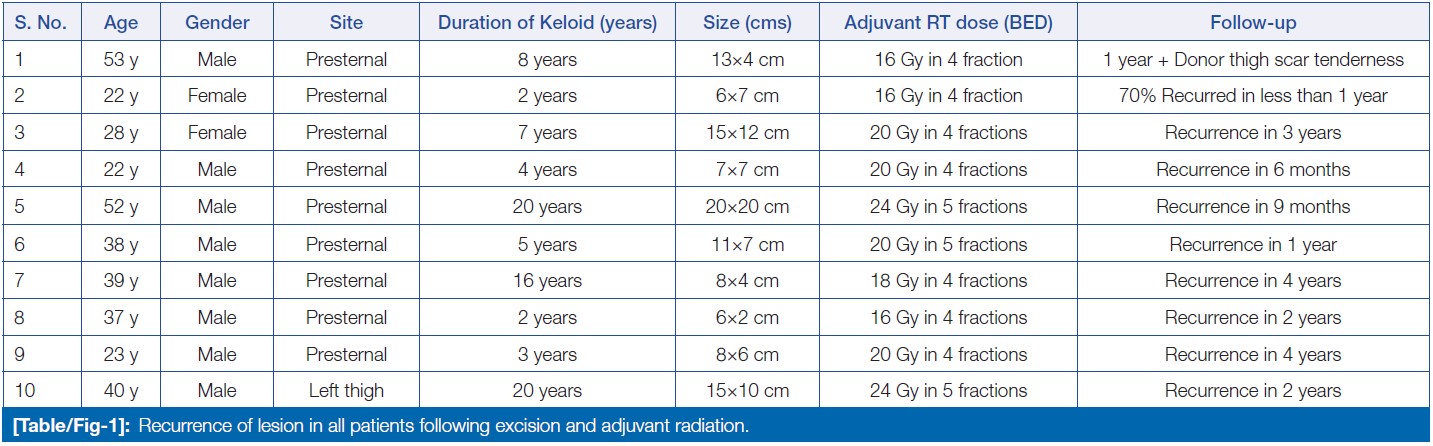 | S. No. | Age | Gender | Site | Duration of Keloid (years) | Size (cms) | Adjuvant RT dose (BED) | Follow-up |
|---|---|---|---|---|---|---|---|
| 1 | 53 y | Male | Presternal | 8 years | 13×4 cm | 16 Gy in 4 fraction | 1 year + Donor thigh scar tenderness |
| 2 | 22 y | Female | Presternal | 2 years | 6×7 cm | 16 Gy in 4 fraction | 70% Recurred in less than 1 year |
| 3 | 28 y | Female | Presternal | 7 years | 15×12 cm | 20 Gy in 4 fractions | Recurrence in 3 years |
| 4 | 22 y | Male | Presternal | 4 years | 7×7 cm | 20 Gy in 4 fractions | Recurrence in 6 months |
| 5 | 52 y | Male | Presternal | 20 years | 20×20 cm | 24 Gy in 5 fractions | Recurrence in 9 months |
| 6 | 38 y | Male | Presternal | 5 years | 11×7 cm | 20 Gy in 5 fractions | Recurrence in 1 year |
| 7 | 39 y | Male | Presternal | 16 years | 8×4 cm | 18 Gy in 4 fractions | Recurrence in 4 years |
| 8 | 37 y | Male | Presternal | 2 years | 6×2 cm | 16 Gy in 4 fractions | Recurrence in 2 years |
| 9 | 23 y | Male | Presternal | 3 years | 8×6 cm | 20 Gy in 4 fractions | Recurrence in 4 years |
| 10 | 40 y | Male | Left thigh | 20 years | 15×10 cm | 24 Gy in 5 fractions | Recurrence in 2 years |

[Table/Fig-1]: Recurrence of lesion in all patients following excision and adjuvant radiation.